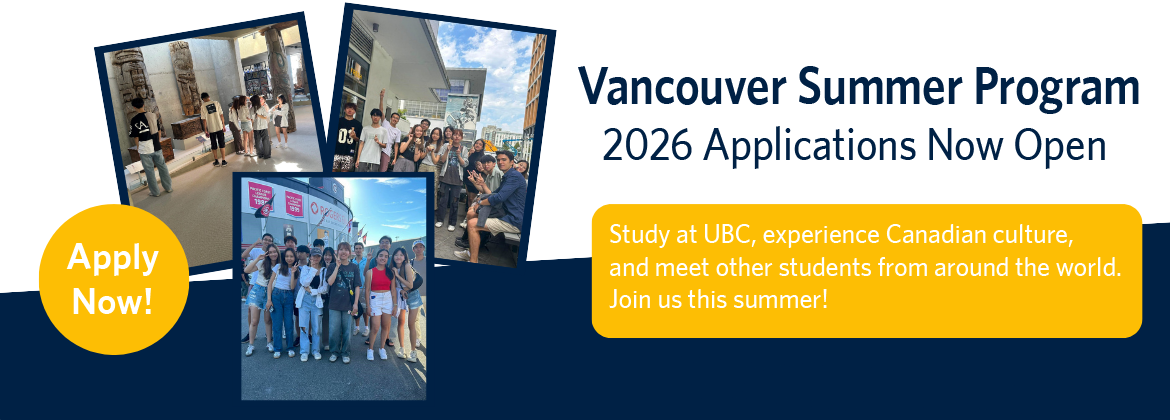 Vancouver Summer Program
2026 Applications Now Open

Apply Now!

Study at UBC, experience Canadian culture, and meet other students from around the world. Join us this summer!